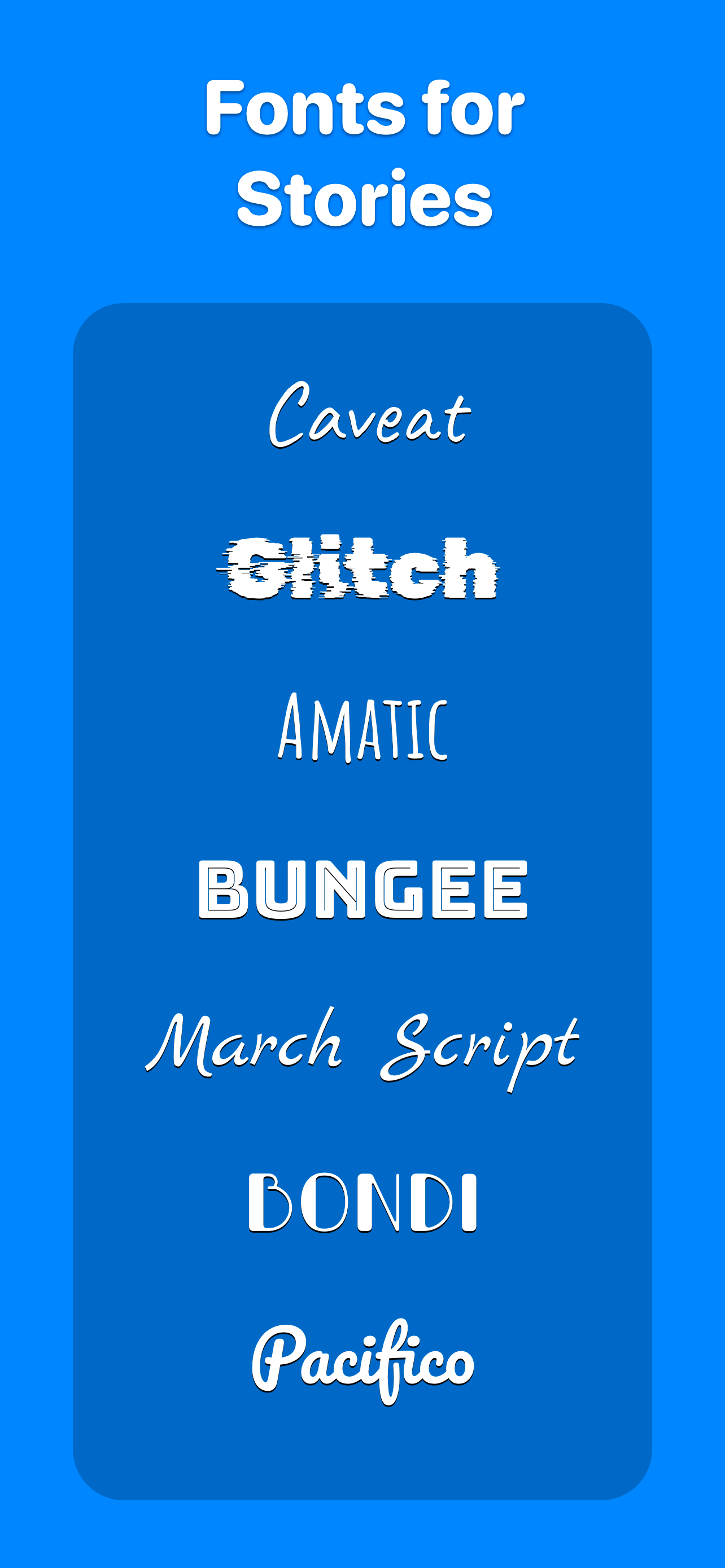 Fonts for Stories

Caveat

Glitch

AMATIC

BUNGEE

March Script

BONDI

Pacifico